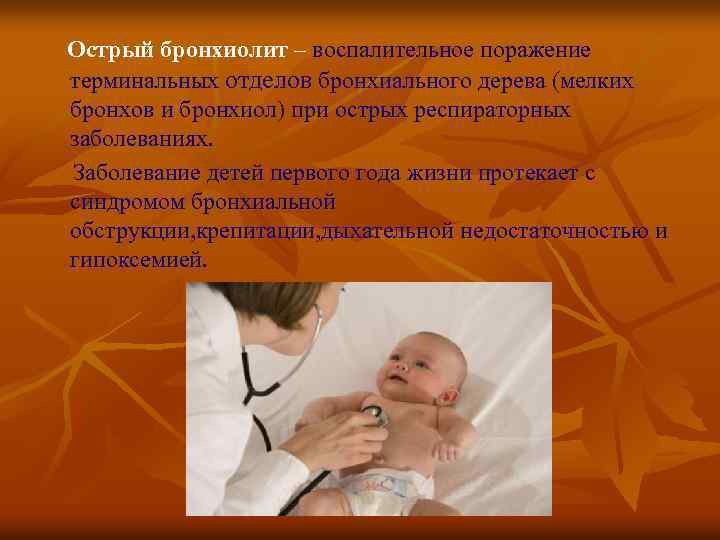 Острый бронхиолит – воспалительное поражение терминальных отделов бронхиального дерева (мелких бронхов и бронхиол) при острых респираторных заболеваниях.

Заболевание детей первого года жизни протекает с синдромом бронхиальной обструкции,крепитации,дыхательной недостаточностью и гипоксемией.